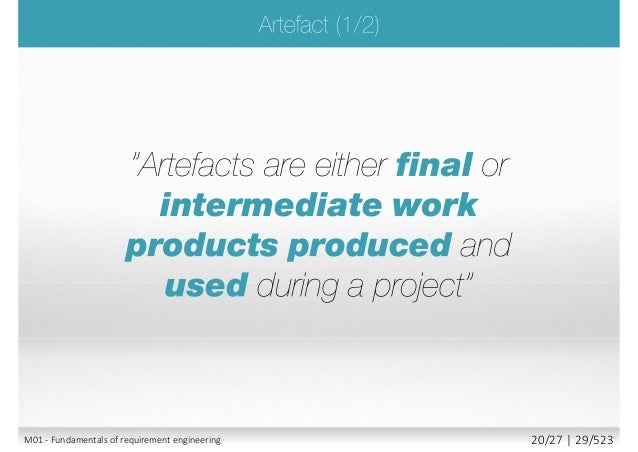 Artefact (1/2)

"Artefacts are either final or intermediate work products produced and used during a project"

M01 - Fundamentals of requirement engineering

20/27 | 29/523